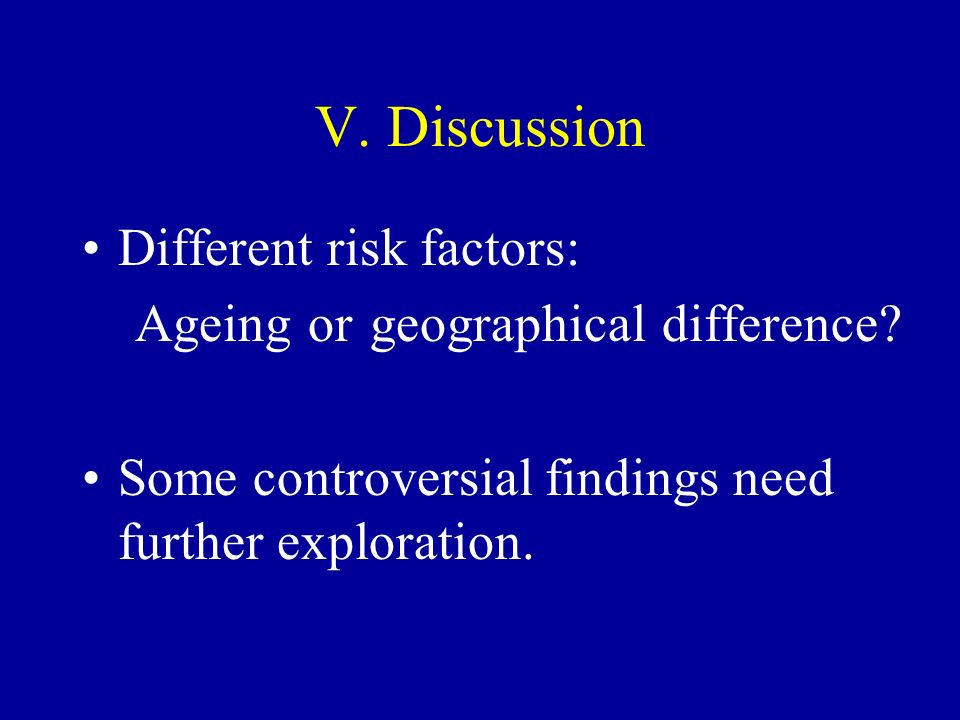 V. Discussion

• Different risk factors:
Ageing or geographical difference?

• Some controversial findings need further exploration.